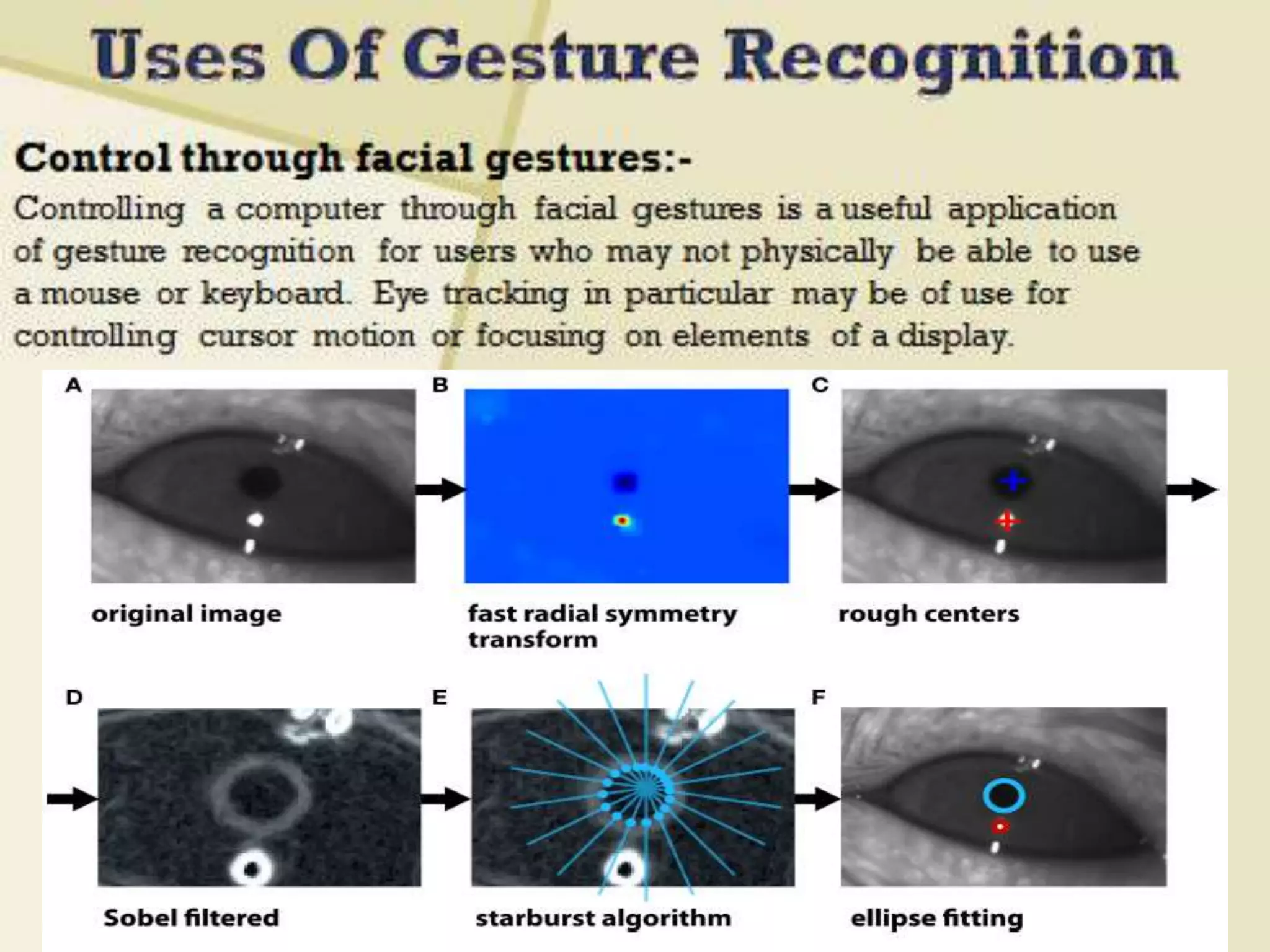 Uses Of Gesture Recognition

Control through facial gestures:-

Controlling a computer through facial gestures is a useful application of gesture recognition for users who may not physically be able to use a mouse or keyboard. Eye tracking in particular may be of use for controlling cursor motion or focusing on elements of a display.

A

original image

B

fast radial symmetry transform

C

rough centers

D

Sobel filtered

E

starburst algorithm

F

ellipse fitting